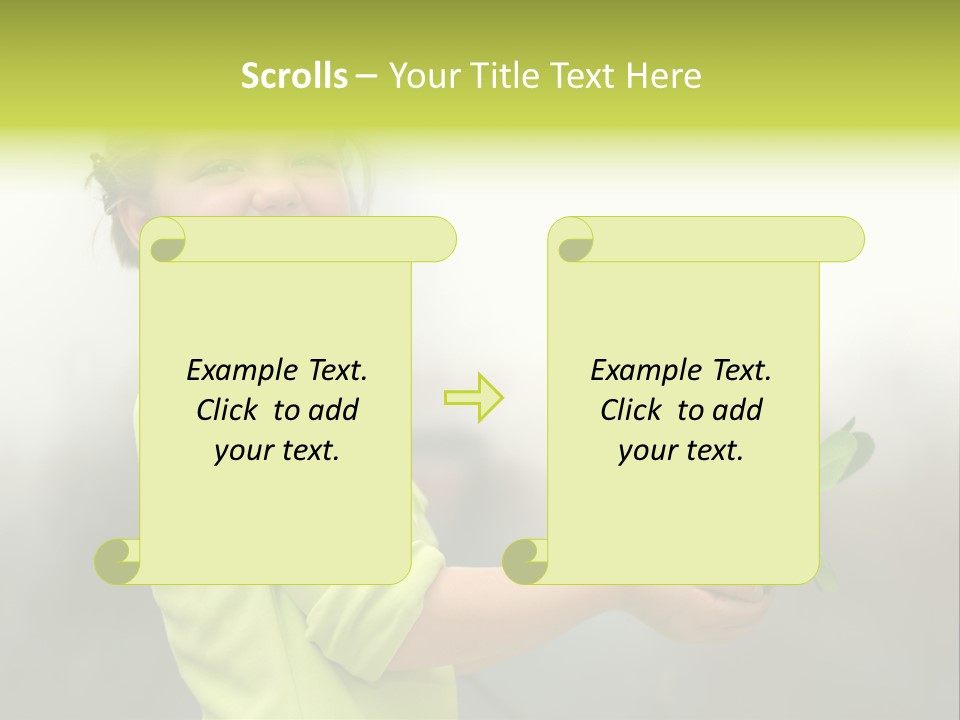 Scrolls – Your Title Text Here

Example Text. Click to add your text.

Example Text. Click to add your text.